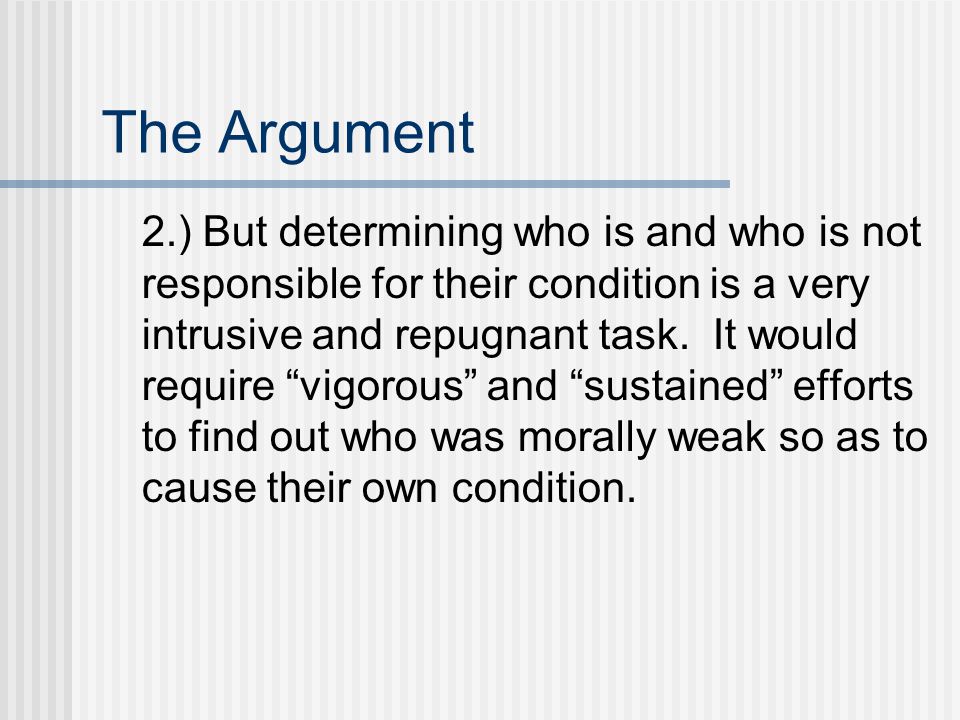 The Argument

2.) But determining who is and who is not responsible for their condition is a very intrusive and repugnant task. It would require “vigorous” and “sustained” efforts to find out who was morally weak so as to cause their own condition.